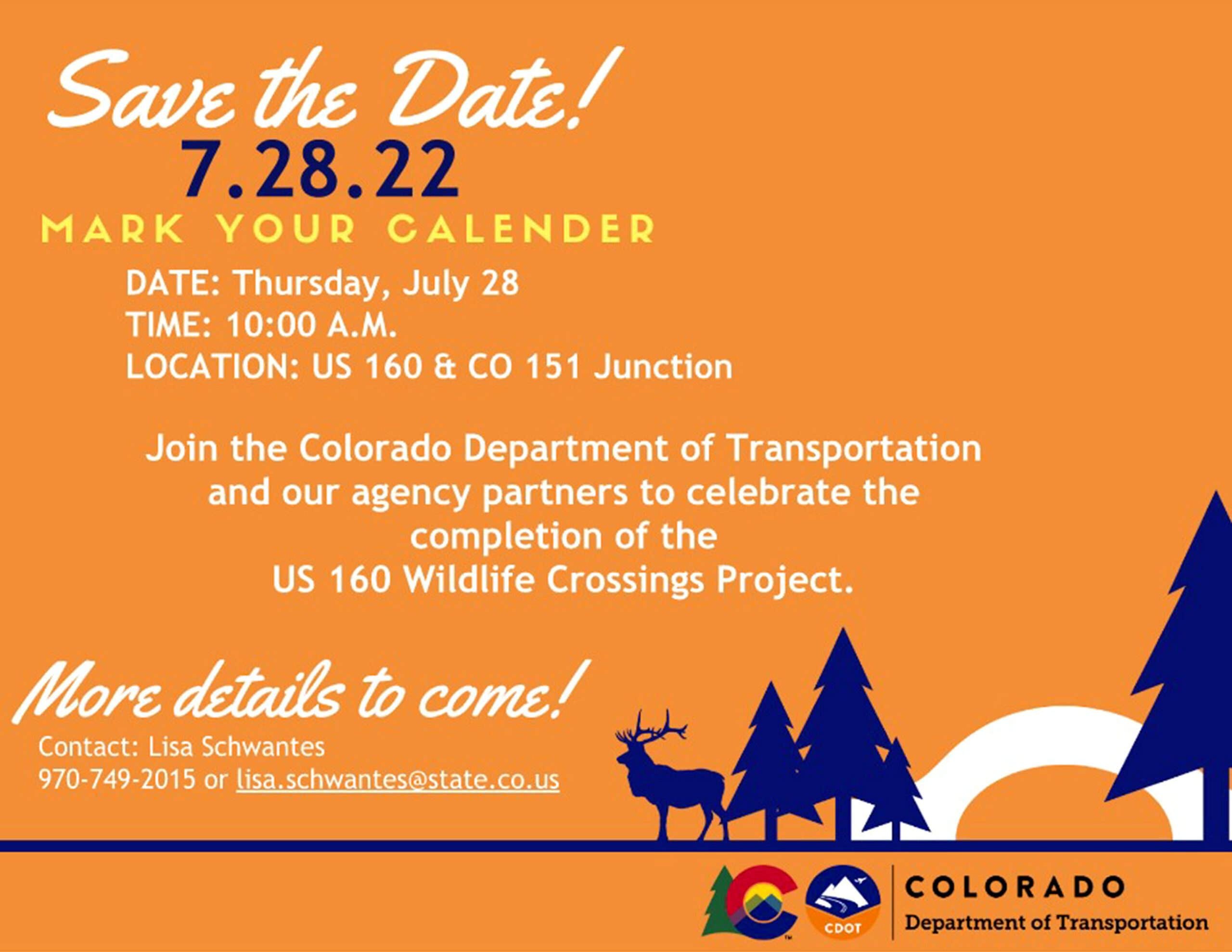 Save the Date!
7.28.22
MARK YOUR CALENDER

DATE: Thursday, July 28
TIME: 10:00 A.M.
LOCATION: US 160 & CO 151 Junction

Join the Colorado Department of Transportation and our agency partners to celebrate the completion of the US 160 Wildlife Crossings Project.

More details to come!
Contact: Lisa Schwantes
970-749-2015 or lisa.schwantes@state.co.us

CDOT
COLORADO
Department of Transportation